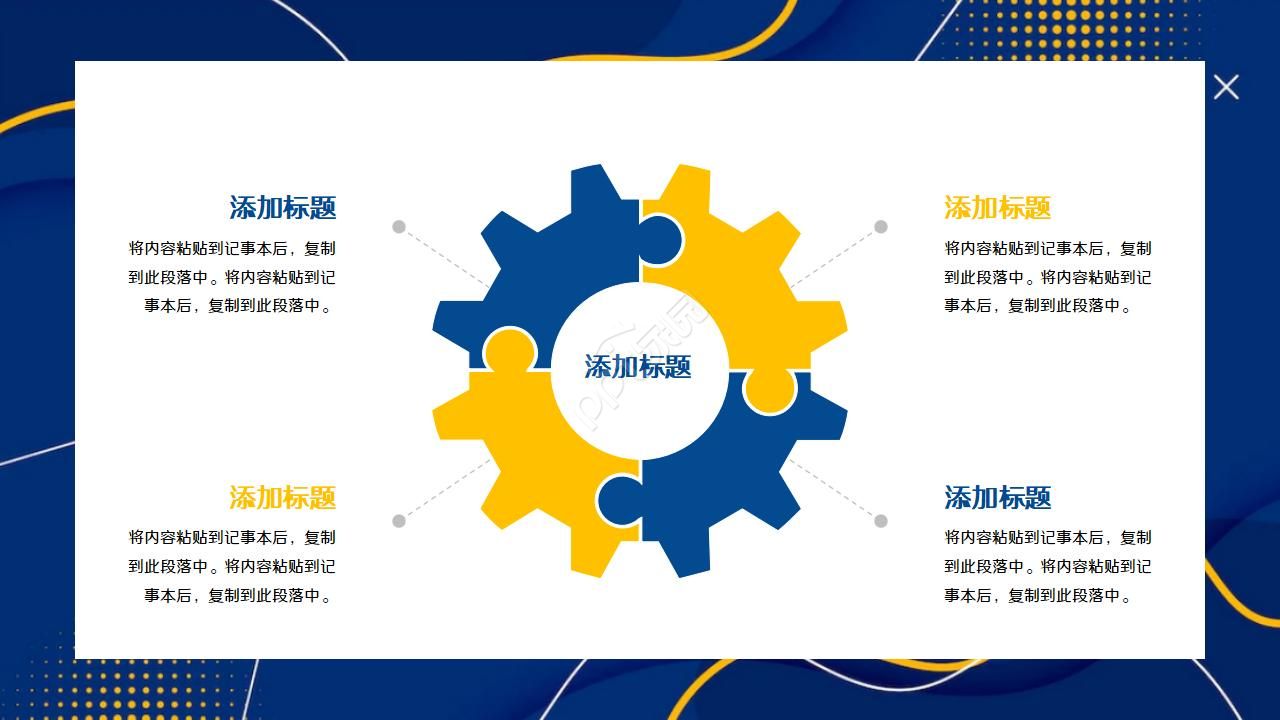 添加标题

将内容粘贴到记事本后，复制到此段落中。将内容粘贴到记事本后，复制到此段落中。

添加标题

将内容粘贴到记事本后，复制到此段落中。将内容粘贴到记事本后，复制到此段落中。

添加标题

添加标题

将内容粘贴到记事本后，复制到此段落中。将内容粘贴到记事本后，复制到此段落中。

添加标题

将内容粘贴到记事本后，复制到此段落中。将内容粘贴到记事本后，复制到此段落中。